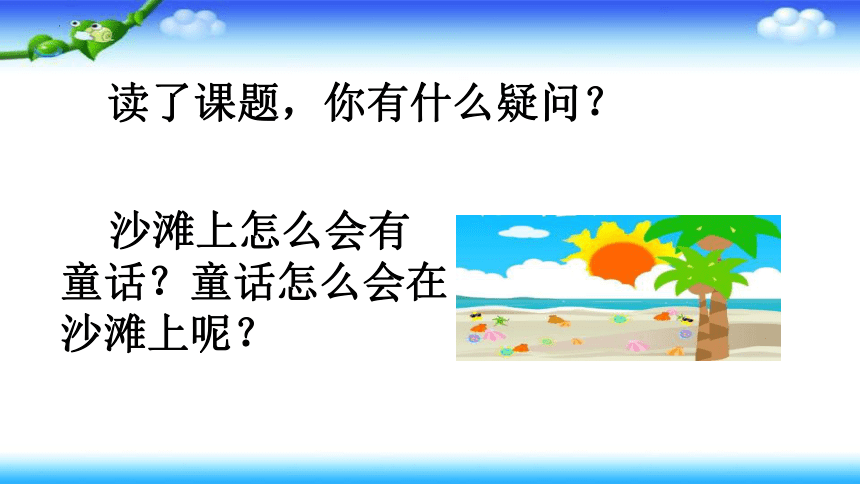 读了课题，你有什么疑问？

沙滩上怎么会有童话？童话怎么会在沙滩上呢？